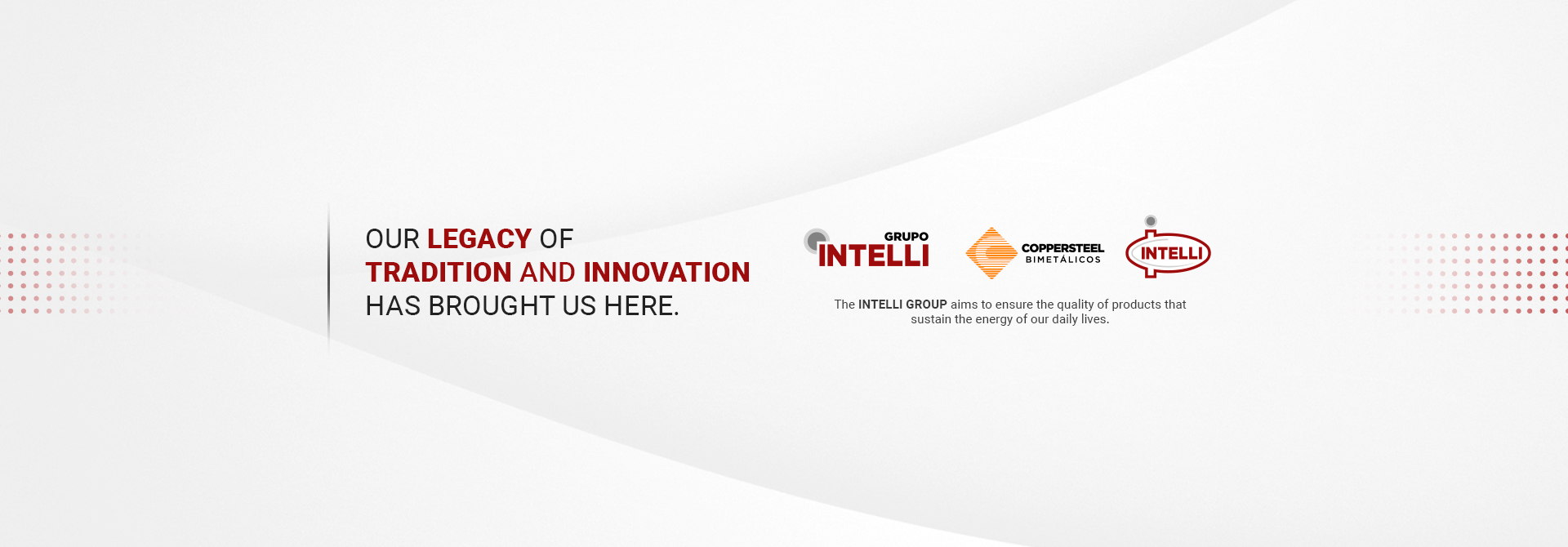 OUR LEGACY OF TRADITION AND INNOVATION HAS BROUGHT US HERE.

GRUPO INTELLI

COPPERSTEEL BIMETÁLICOS

INTELLI

The INTELLI GROUP aims to ensure the quality of products that sustain the energy of our daily lives.